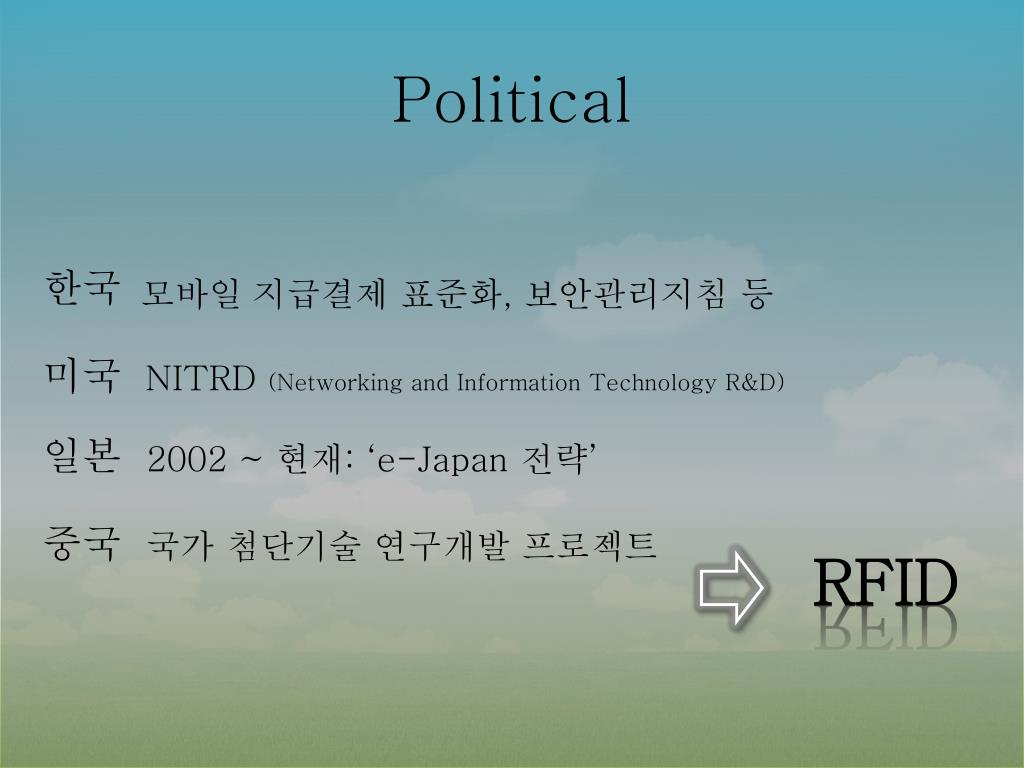 Political

한국 모바일 지급결제 표준화, 보안관리지침 등

미국 NITRD (Networking and Information Technology R&D)

일본 2002 ~ 현재: ‘e-Japan 전략’

중국 국가 첨단기술 연구개발 프로젝트

RFID